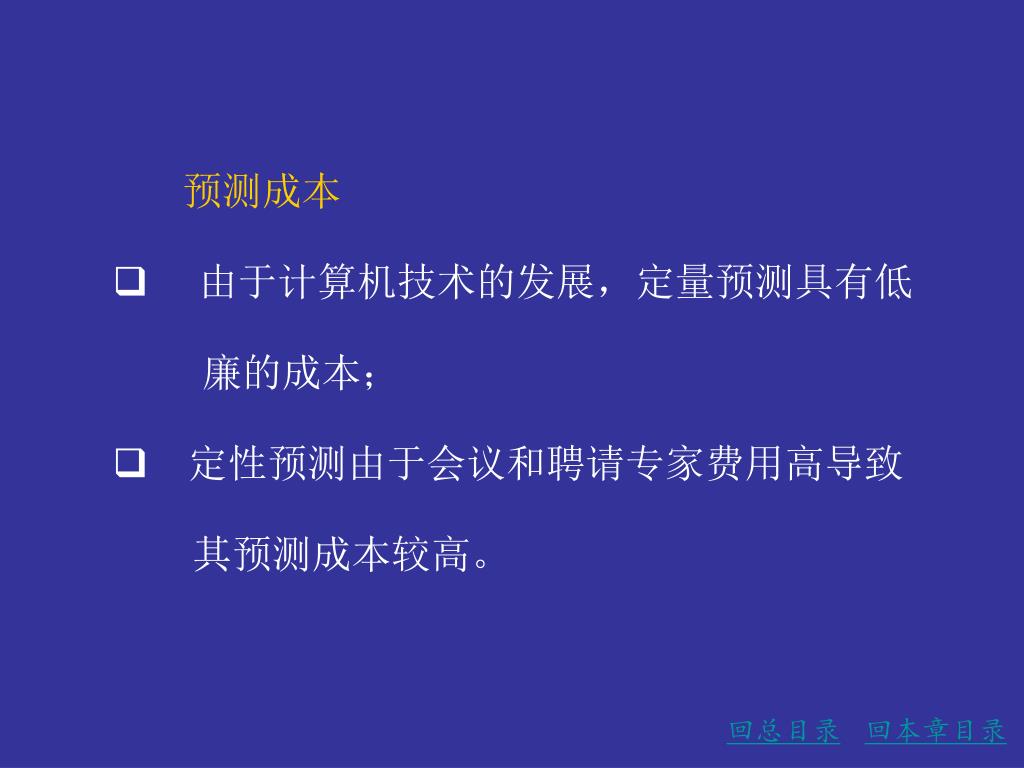 预测成本

❑ 由于计算机技术的发展，定量预测具有低廉的成本；

❑ 定性预测由于会议和聘请专家费用高导致其预测成本较高。

回总目录 回本章目录